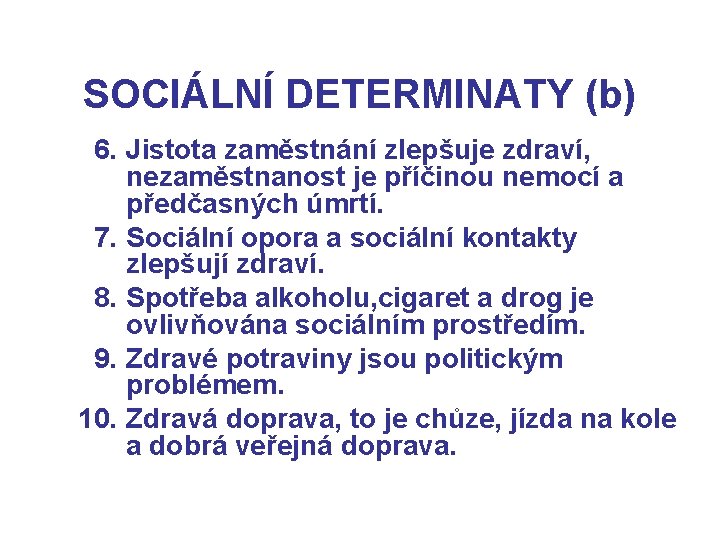 SOCIÁLNÍ DETERMINATY (b)

6. Jistota zaměstnání zlepšuje zdraví, nezaměstnanost je příčinou nemocí a předčasných úmrtí.
7. Sociální opora a sociální kontakty zlepšují zdraví.
8. Spotřeba alkoholu,cigaret a drog je ovlivňována sociálním prostředím.
9. Zdravé potraviny jsou politickým problémem.
10. Zdravá doprava, to je chůze, jízda na kole a dobrá veřejná doprava.